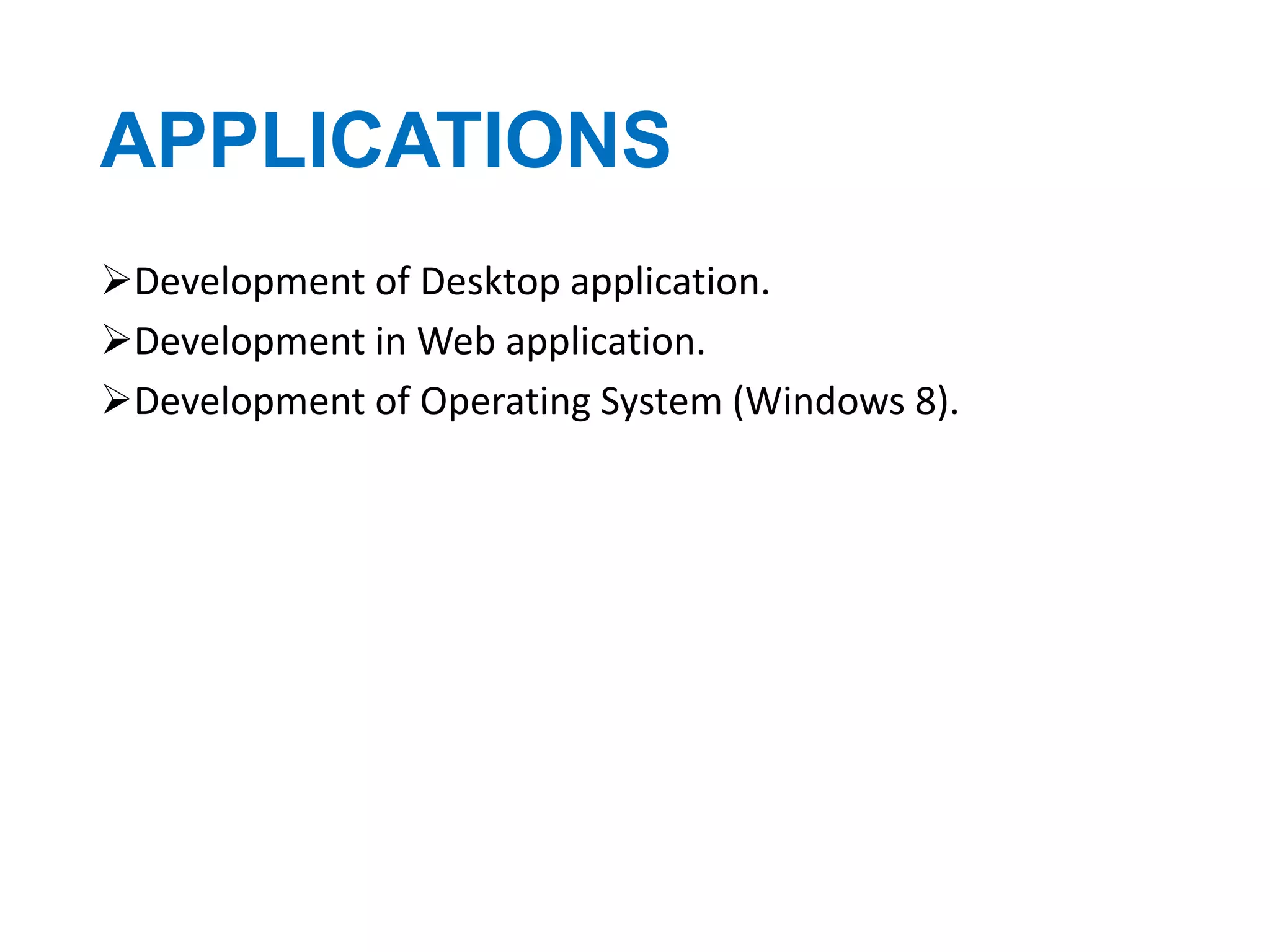 APPLICATIONS

➢Development of Desktop application.
➢Development in Web application.
➢Development of Operating System (Windows 8).